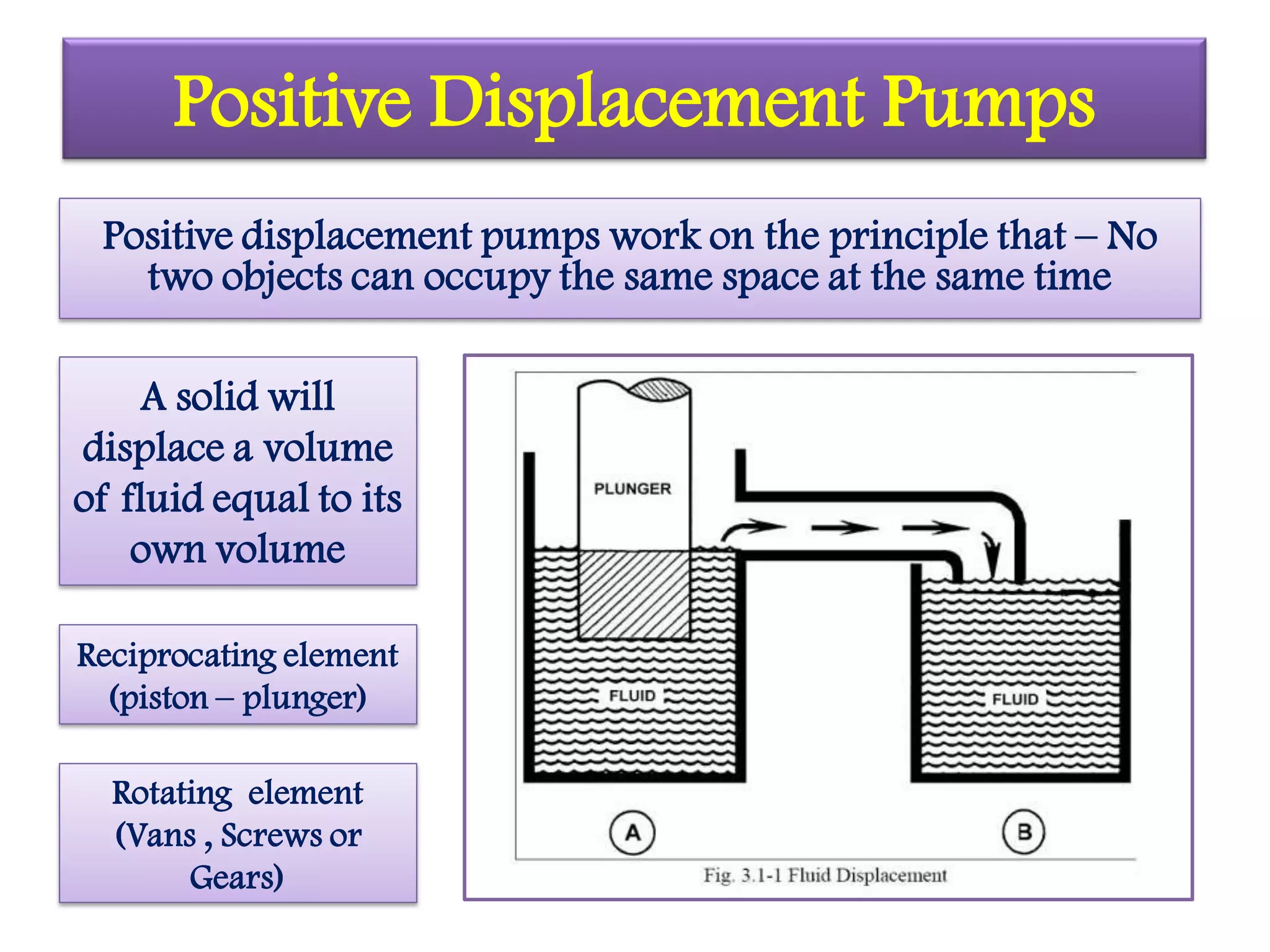 Positive Displacement Pumps

Positive displacement pumps work on the principle that – No two objects can occupy the same space at the same time

A solid will displace a volume of fluid equal to its own volume

Reciprocating element (piston – plunger)

Rotating element (Vans , Screws or Gears)

PLUNGER

FLUID

FLUID

A

B

Fig. 3.1-1 Fluid Displacement